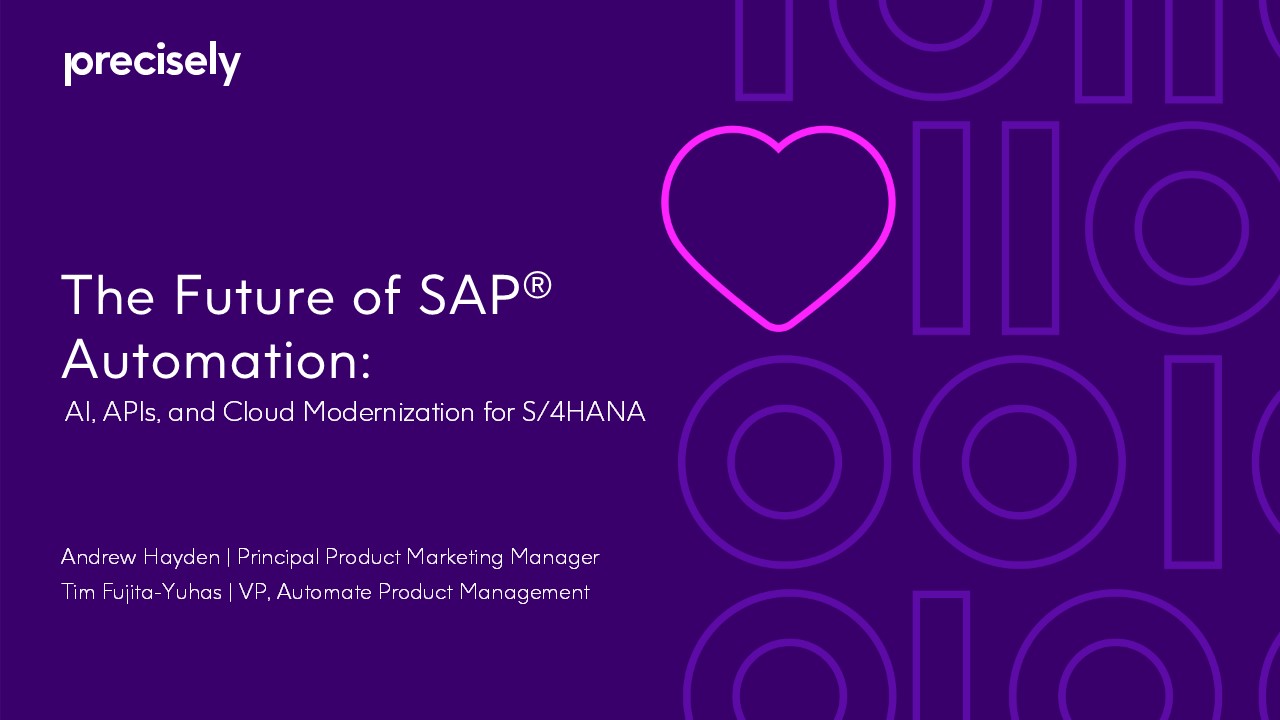 precisely

The Future of SAP® Automation:

AI, APIs, and Cloud Modernization for S/4HANA

Andrew Hayden | Principal Product Marketing Manager

Tim Fujita-Yuhas | VP, Automate Product Management